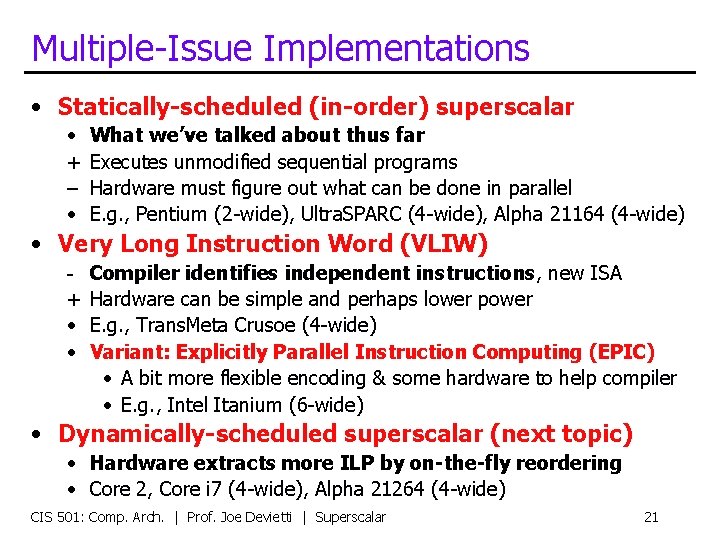 Multiple-Issue Implementations

• Statically-scheduled (in-order) superscalar
  • What we've talked about thus far
  + Executes unmodified sequential programs
  – Hardware must figure out what can be done in parallel
  • E.g., Pentium (2-wide), UltraSPARC (4-wide), Alpha 21164 (4-wide)
• Very Long Instruction Word (VLIW)
  - Compiler identifies independent instructions, new ISA
  + Hardware can be simple and perhaps lower power
  • E.g., TransMeta Crusoe (4-wide)
  • Variant: Explicitly Parallel Instruction Computing (EPIC)
    • A bit more flexible encoding & some hardware to help compiler
    • E.g., Intel Itanium (6-wide)
• Dynamically-scheduled superscalar (next topic)
  • Hardware extracts more ILP by on-the-fly reordering
  • Core 2, Core i7 (4-wide), Alpha 21264 (4-wide)

CIS 501: Comp. Arch. | Prof. Joe Devietti | Superscalar 21